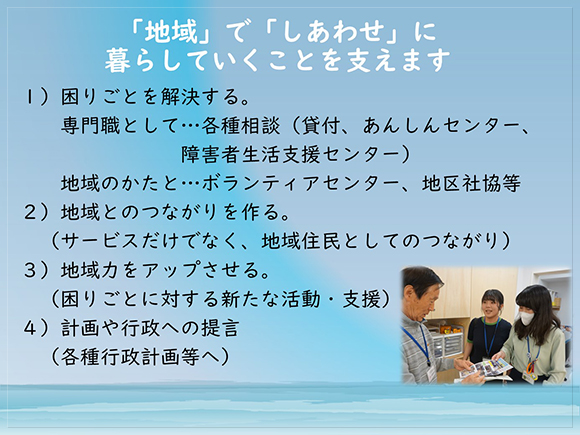 「地域」で「しあわせ」に
暮らしていくことを支えます

1）困りごとを解決する。
専門職として…各種相談（貸付、あんしんセンター、障害者生活支援センター）
地域のかたと…ボランティアセンター、地区社協等

2）地域とのつながりを作る。
（サービスだけでなく、地域住民としてのつながり）

3）地域力をアップさせる。
（困りごとに対する新たな活動・支援）

4）計画や行政への提言
（各種行政計画等へ）